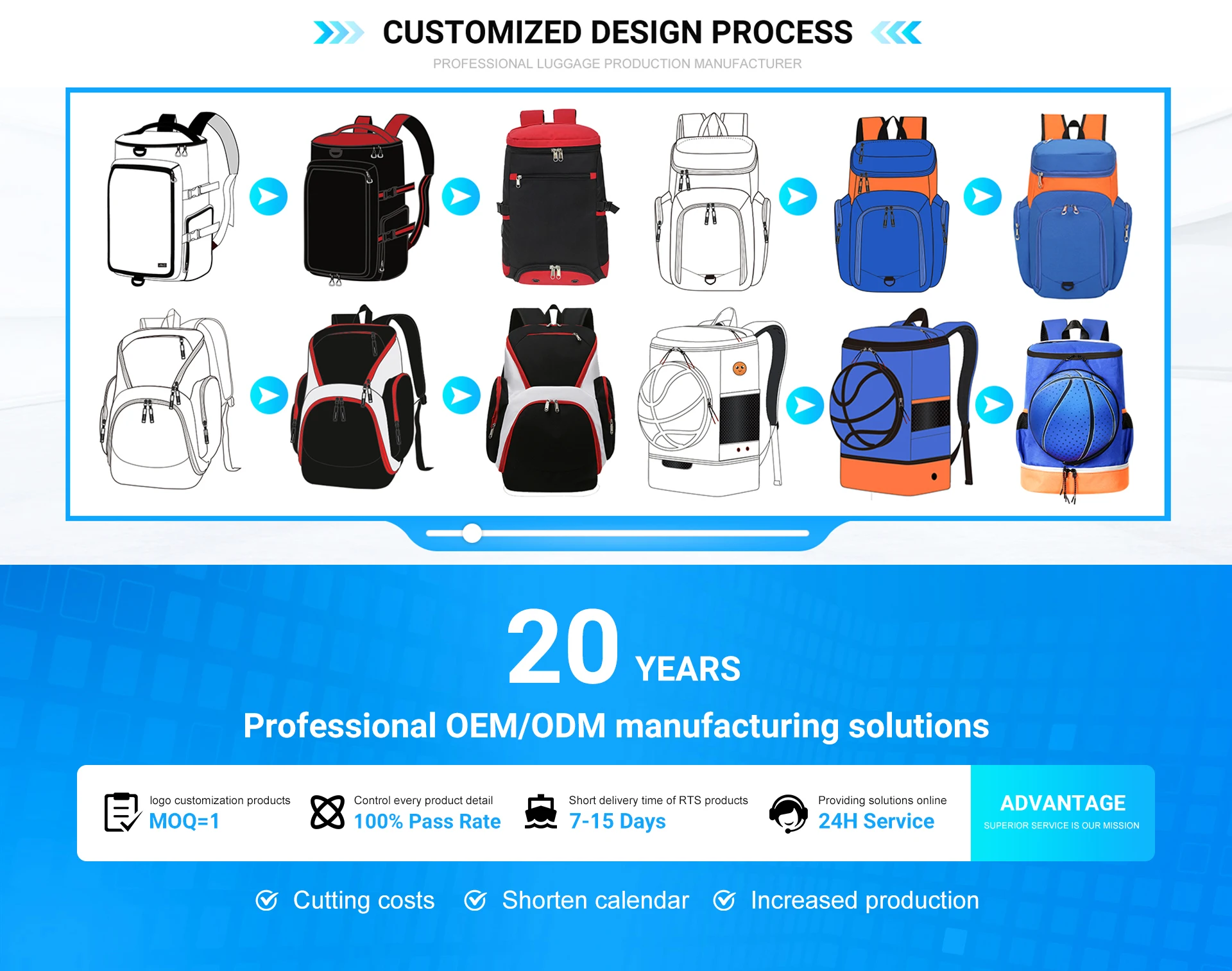 CUSTOMIZED DESIGN PROCESS

PROFESSIONAL LUGGAGE PRODUCTION MANUFACTURER

20 YEARS

Professional OEM/ODM manufacturing solutions

logo customization products
MOQ=1

Control every product detail
100% Pass Rate

Short delivery time of RTS products
7-15 Days

Providing solutions online
24H Service

ADVANTAGE
SUPERIOR SERVICE IS OUR MISSION

Cutting costs Shorten calendar Increased production